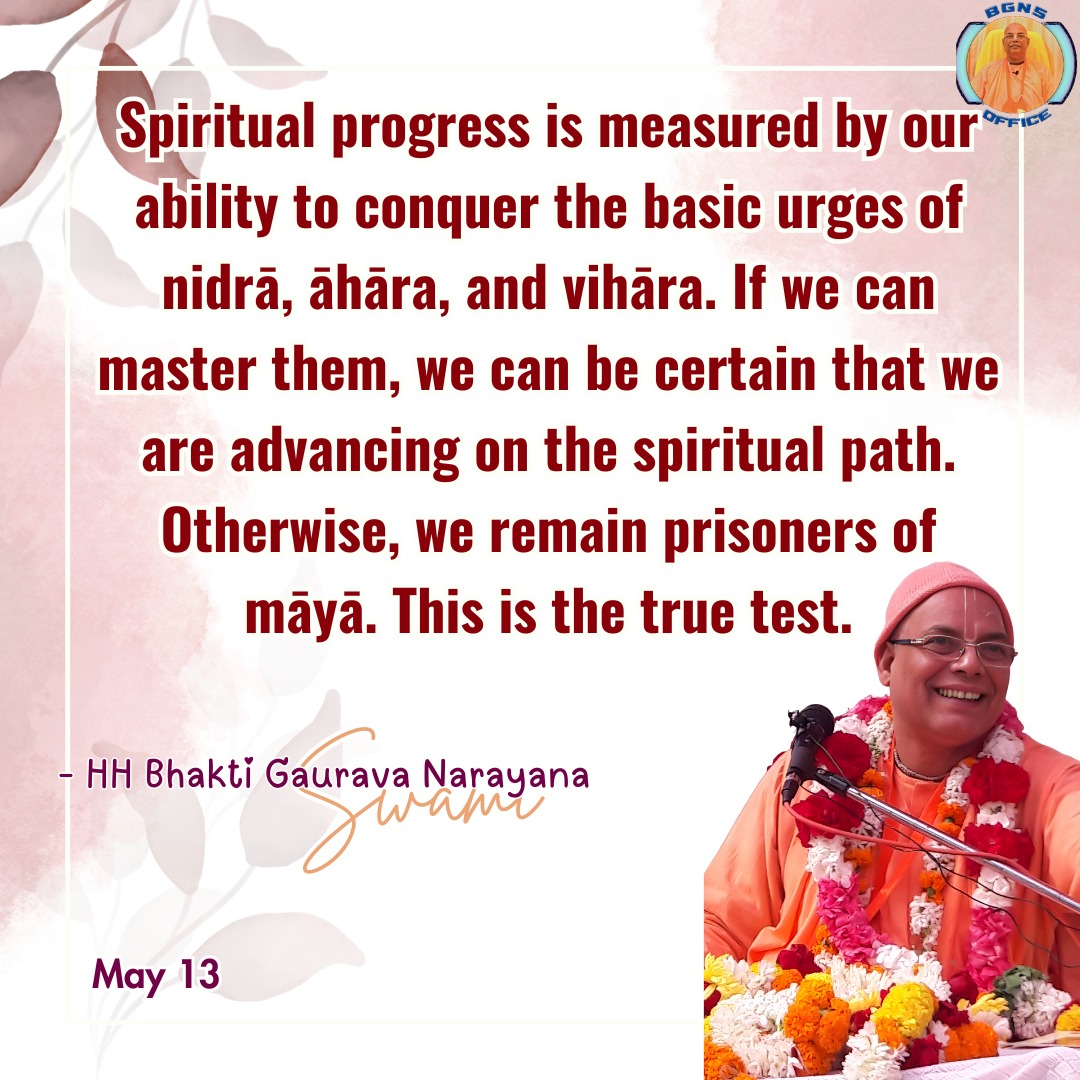 BGNS OFFICE

Spiritual progress is measured by our ability to conquer the basic urges of nidrā, āhāra, and vihāra. If we can master them, we can be certain that we are advancing on the spiritual path. Otherwise, we remain prisoners of māyā. This is the true test.

- HH Bhakti Gaurava Narayana Swami

May 13